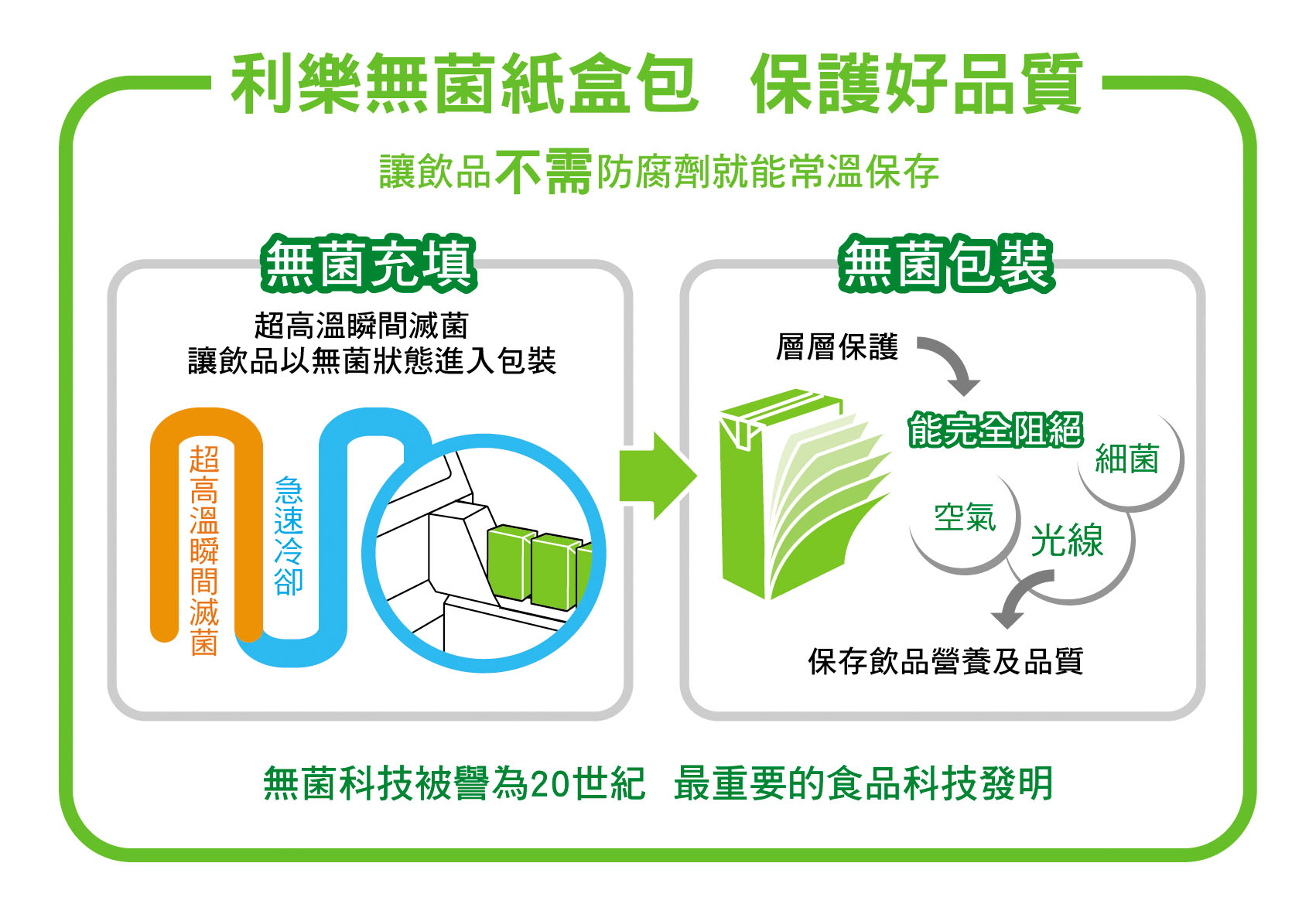 利樂無菌紙盒包　保護好品質

讓飲品不需防腐劑就能常溫保存

無菌充填

超高溫瞬間滅菌
讓飲品以無菌狀態進入包裝

超高溫瞬間滅菌

急速冷卻

無菌包裝

層層保護

能完全阻絕

細菌

空氣

光線

保存飲品營養及品質

無菌科技被譽為20世紀　最重要的食品科技發明